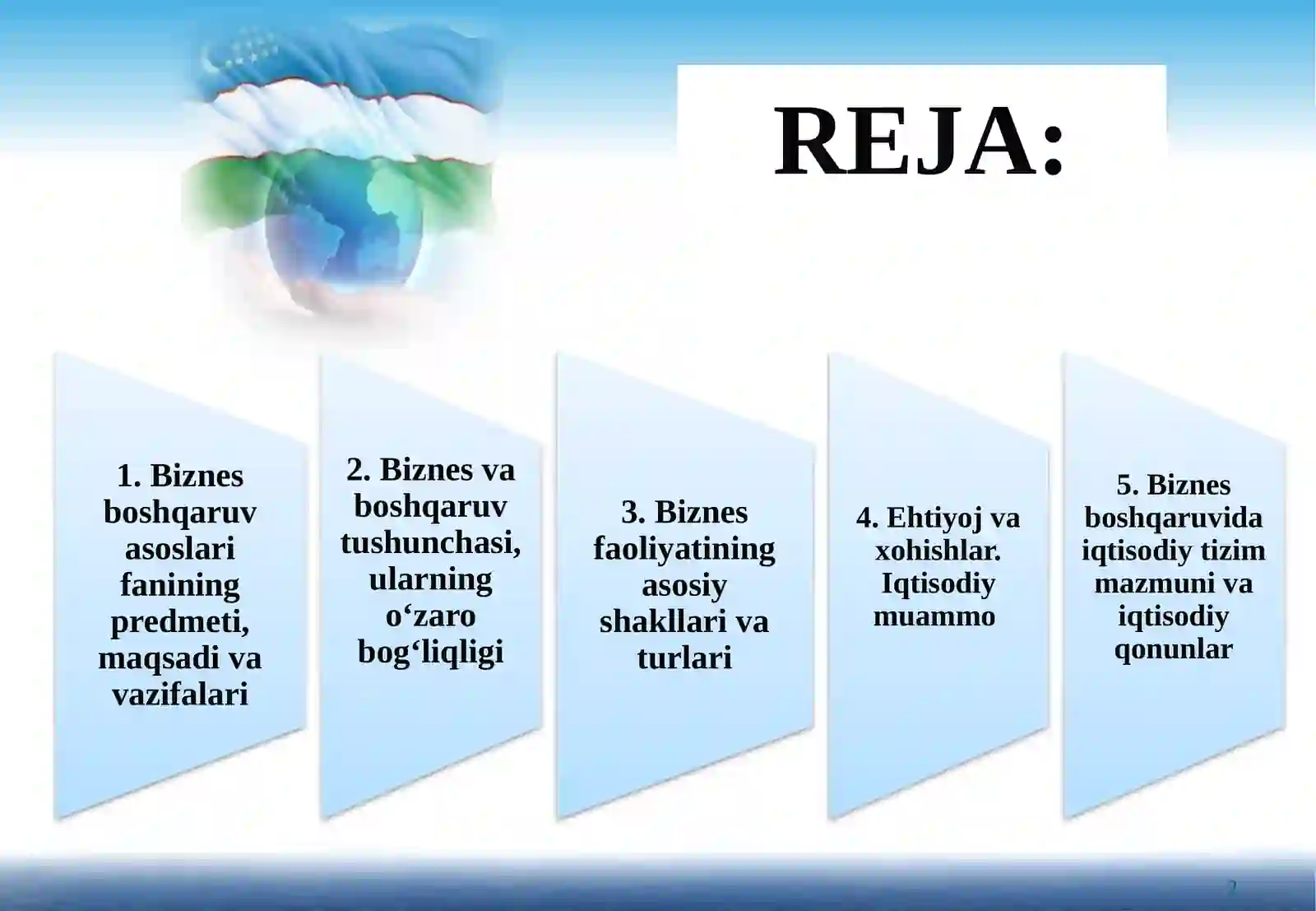 REJA:

1. Biznes boshqaruv asoslari fanining predmeti, maqsadi va vazifalari

2. Biznes va boshqaruv tushunchasi, ularning o‘zaro bog‘liqligi

3. Biznes faoliyatining asosiy shakllari va turlari

4. Ehtiyoj va xohishlar. Iqtisodiy muammo

5. Biznes boshqaruvida iqtisodiy tizim mazmuni va iqtisodiy qonunlar

2